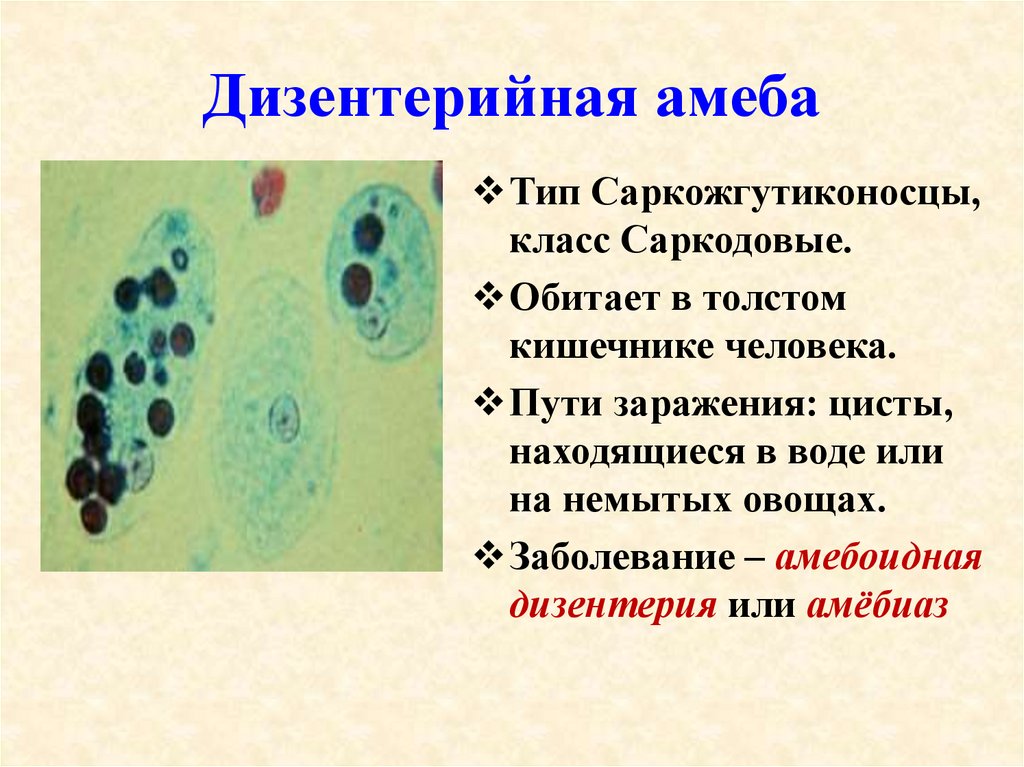 Дизентерийная амеба

❖ Тип Саркожгутиконосцы, класс Саркодовые.

❖ Обитает в толстом кишечнике человека.

❖ Пути заражения: цисты, находящиеся в воде или на немытых овощах.

❖ Заболевание – амебоидная дизентерия или амёбиаз